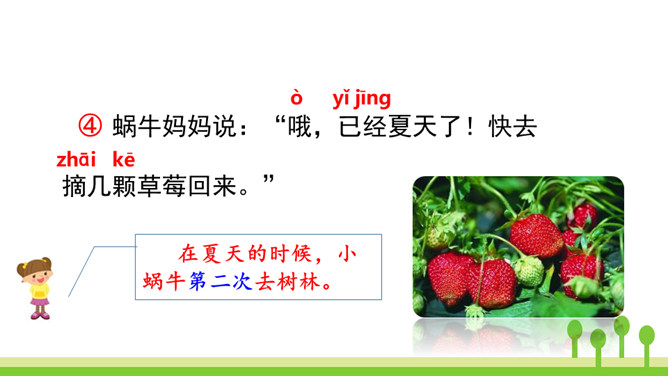 ò　yǐ jīng
④ 蜗牛妈妈说：“哦，已经夏天了！快去

zhāi　kē
摘几颗草莓回来。”

在夏天的时候，小蜗牛第二次去树林。